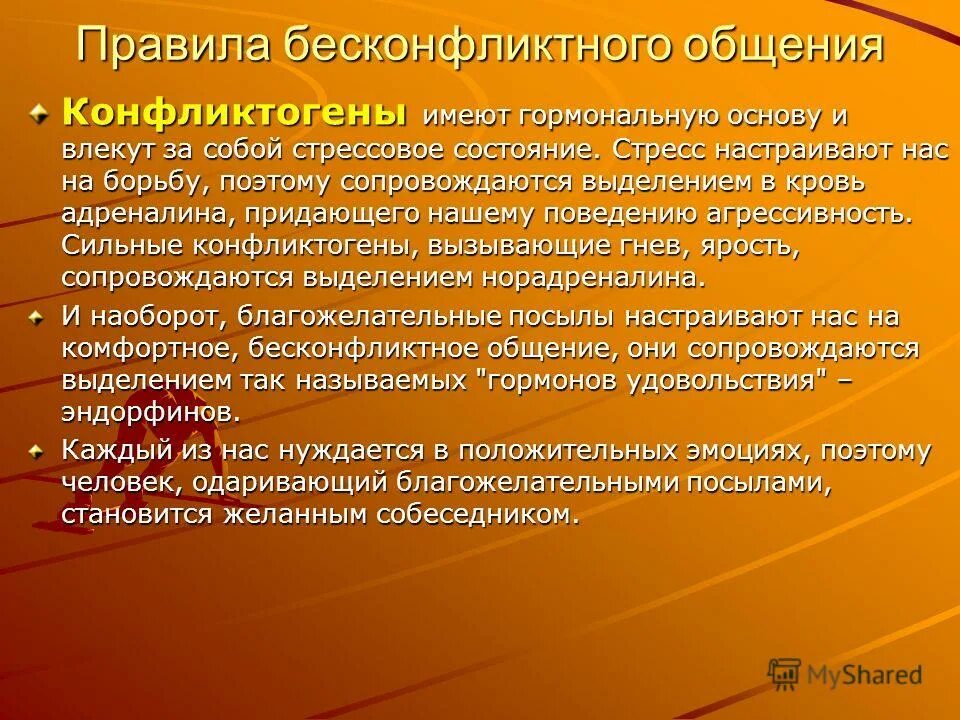 Правила бесконфликтного общения

Конфликтогены имеют гормональную основу и влекут за собой стрессовое состояние. Стресс настраивают нас на борьбу, поэтому сопровождаются выделением в кровь адреналина, придающего нашему поведению агрессивность. Сильные конфликтогены, вызывающие гнев, ярость, сопровождаются выделением норадреналина.

И наоборот, благожелательные посылы настраивают нас на комфортное, бесконфликтное общение, они сопровождаются выделением так называемых "гормонов удовольствия" – эндорфинов.

Каждый из нас нуждается в положительных эмоциях, поэтому человек, одаривающий благожелательными посылами, становится желанным собеседником.

MyShared